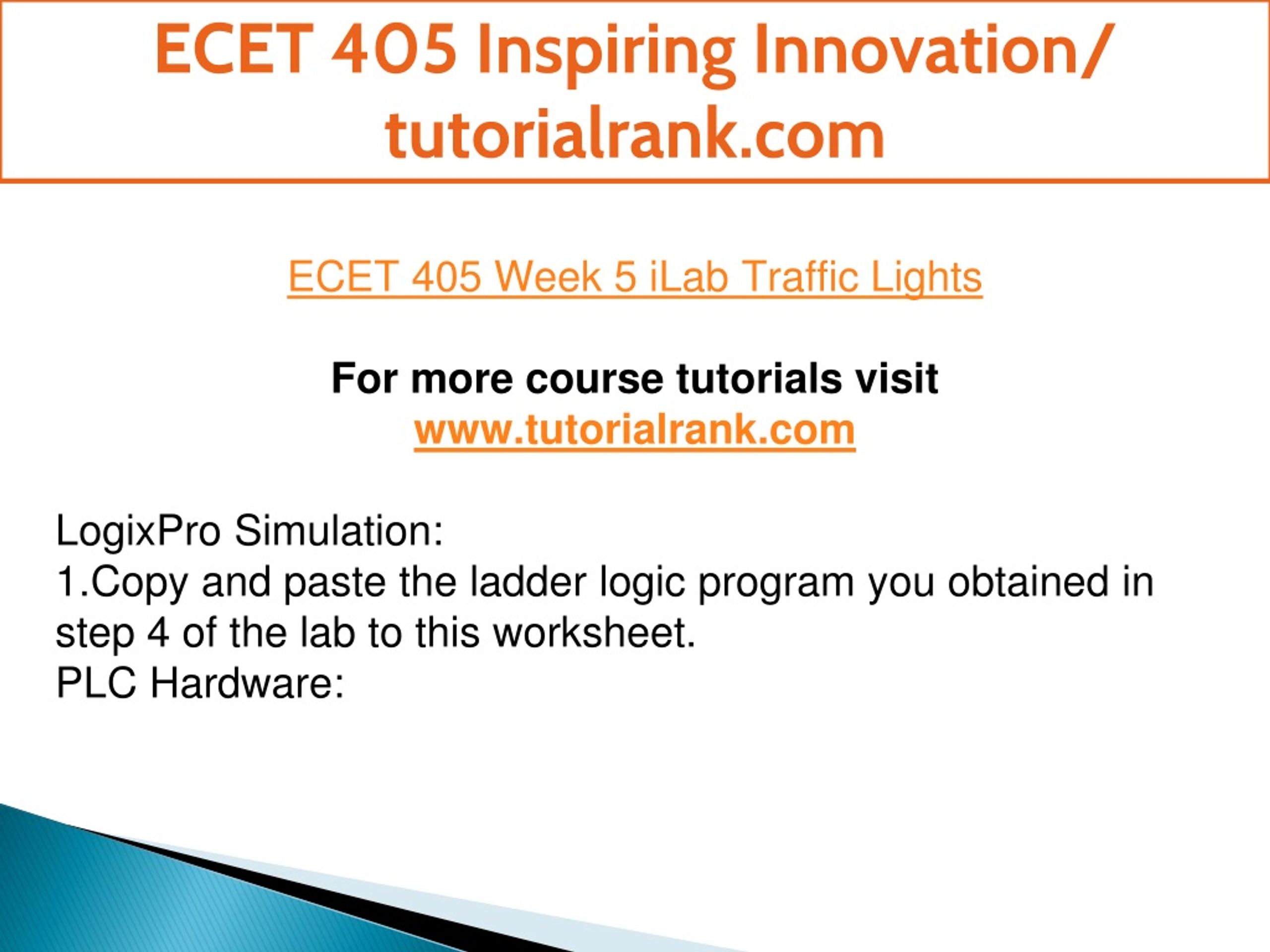 ECET 405 Inspiring Innovation/ tutorialrank.com

ECET 405 Week 5 iLab Traffic Lights

For more course tutorials visit
www.tutorialrank.com

LogixPro Simulation:
1.Copy and paste the ladder logic program you obtained in step 4 of the lab to this worksheet.
PLC Hardware: